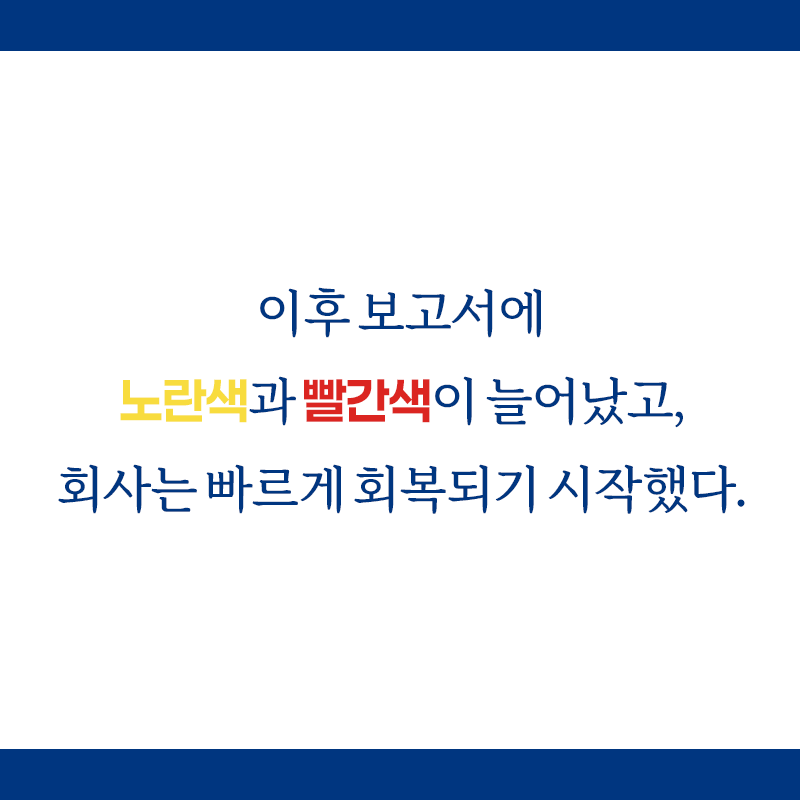 이후 보고서에
노란색과 빨간색이 늘어났고,
회사는 빠르게 회복되기 시작했다.